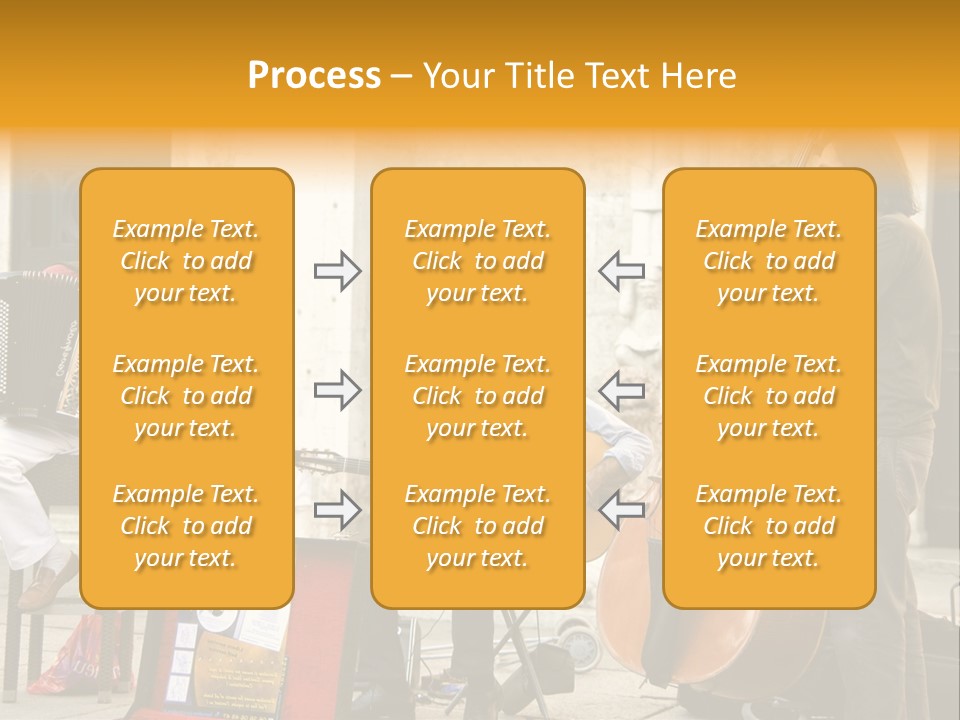 Process – Your Title Text Here

Example Text. Click to add your text.

Example Text. Click to add your text.

Example Text. Click to add your text.

Example Text. Click to add your text.

Example Text. Click to add your text.

Example Text. Click to add your text.

Example Text. Click to add your text.

Example Text. Click to add your text.

Example Text. Click to add your text.